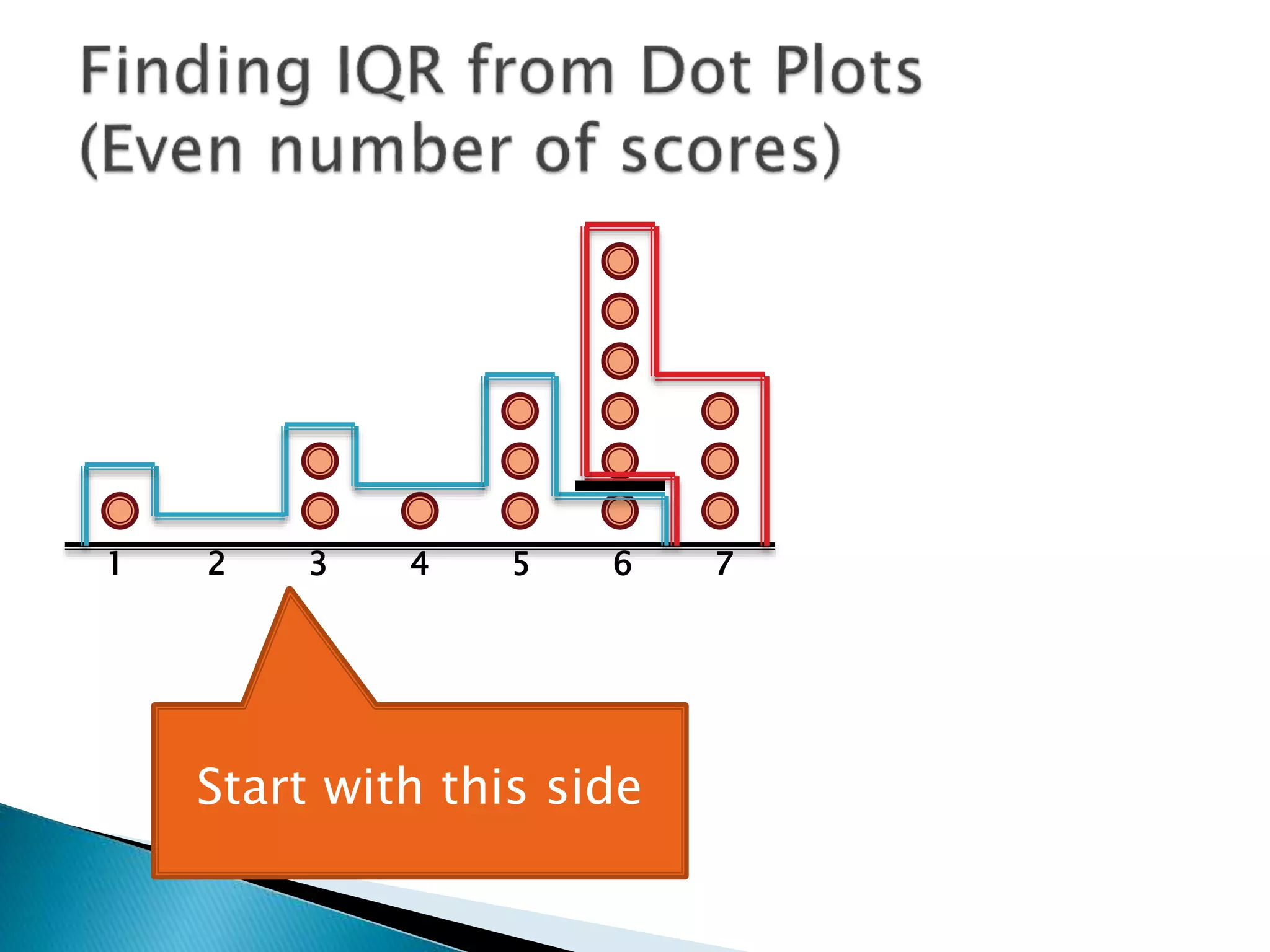 Finding IQR from Dot Plots
(Even number of scores)

1 2 3 4 5 6 7

Start with this side